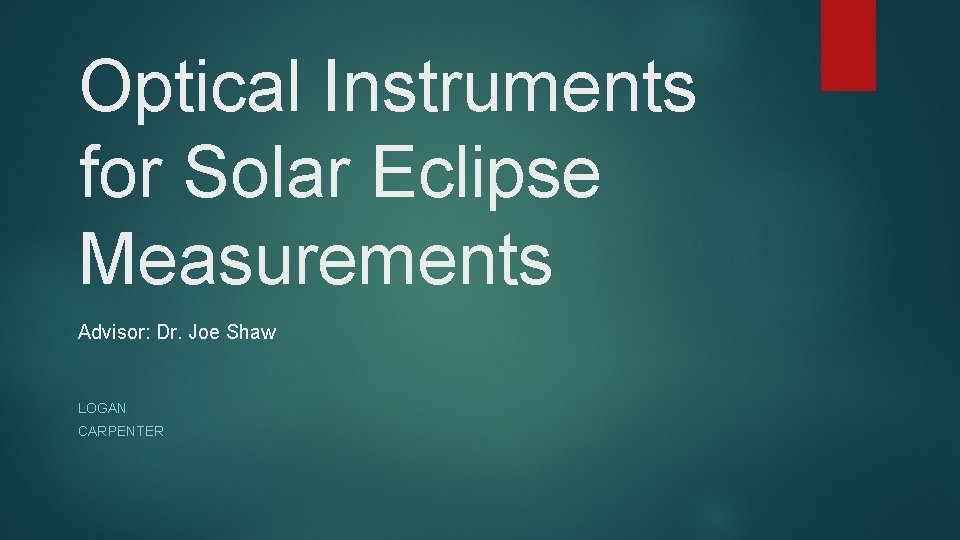 Optical Instruments for Solar Eclipse Measurements

Advisor: Dr. Joe Shaw

LOGAN
CARPENTER